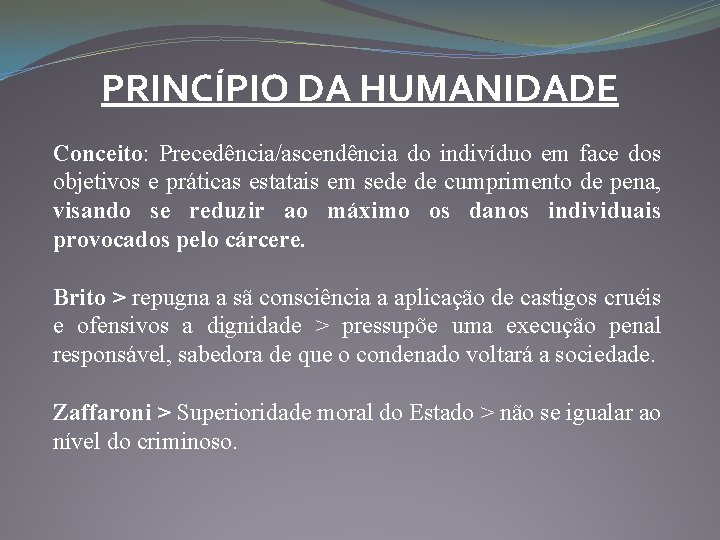 PRINCÍPIO DA HUMANIDADE

Conceito: Precedência/ascendência do indivíduo em face dos objetivos e práticas estatais em sede de cumprimento de pena, visando se reduzir ao máximo os danos individuais provocados pelo cárcere.

Brito > repugna a sã consciência a aplicação de castigos cruéis e ofensivos a dignidade > pressupõe uma execução penal responsável, sabedora de que o condenado voltará a sociedade.

Zaffaroni > Superioridade moral do Estado > não se igualar ao nível do criminoso.